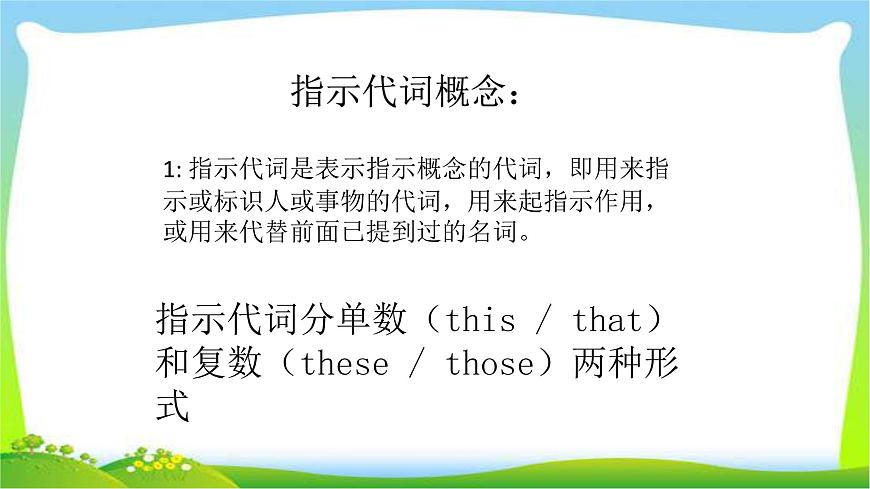 指示代词概念：

1: 指示代词是表示指示概念的代词，即用来指示或标识人或事物的代词，用来起指示作用，或用来代替前面已提到过的名词。

指示代词分单数（this / that）和复数（these / those）两种形式